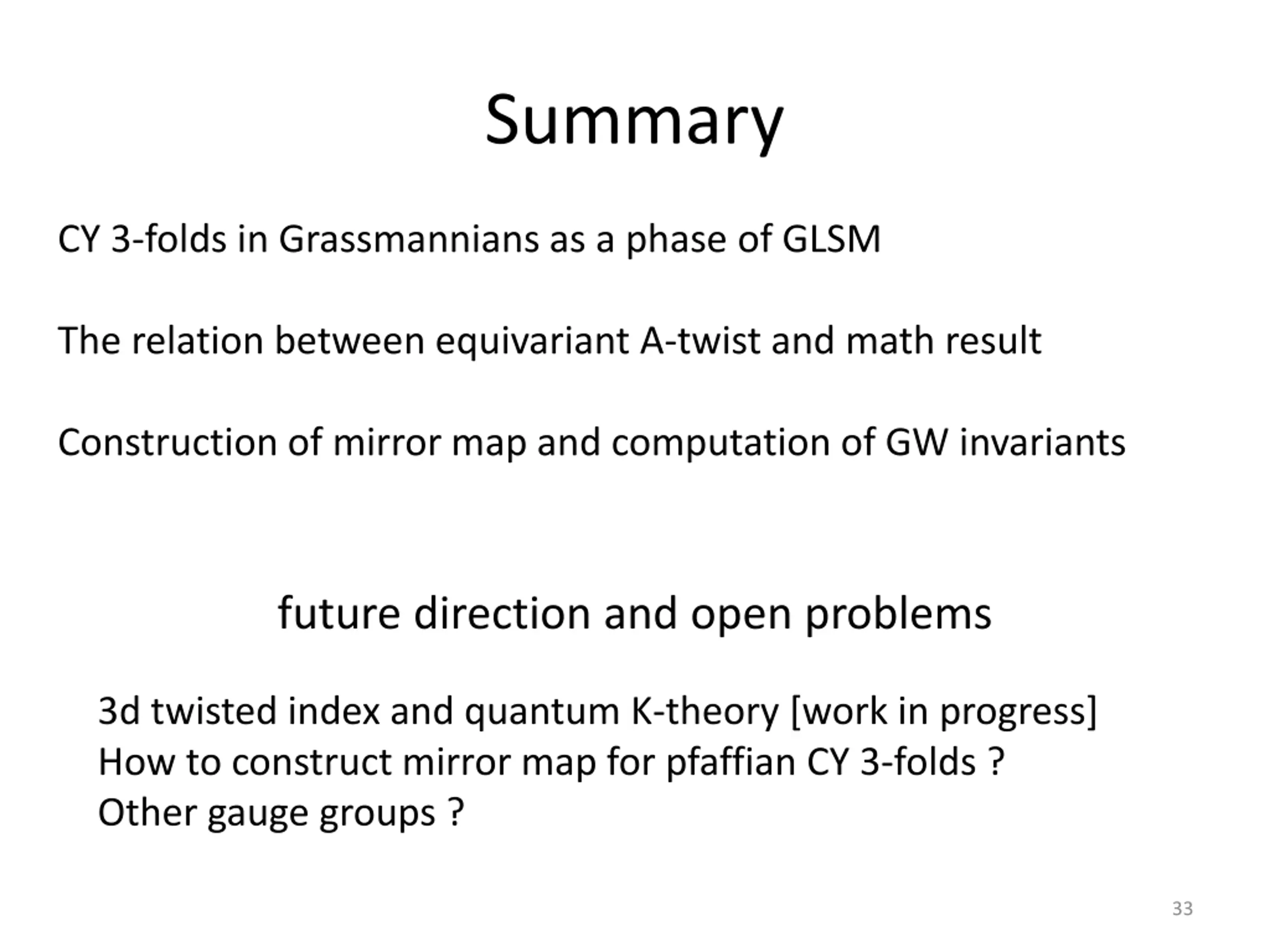 Summary

CY 3-folds in Grassmannians as a phase of GLSM

The relation between equivariant A-twist and math result

Construction of mirror map and computation of GW invariants

future direction and open problems

3d twisted index and quantum K-theory [work in progress]
How to construct mirror map for pfaffian CY 3-folds ?
Other gauge groups ?

33